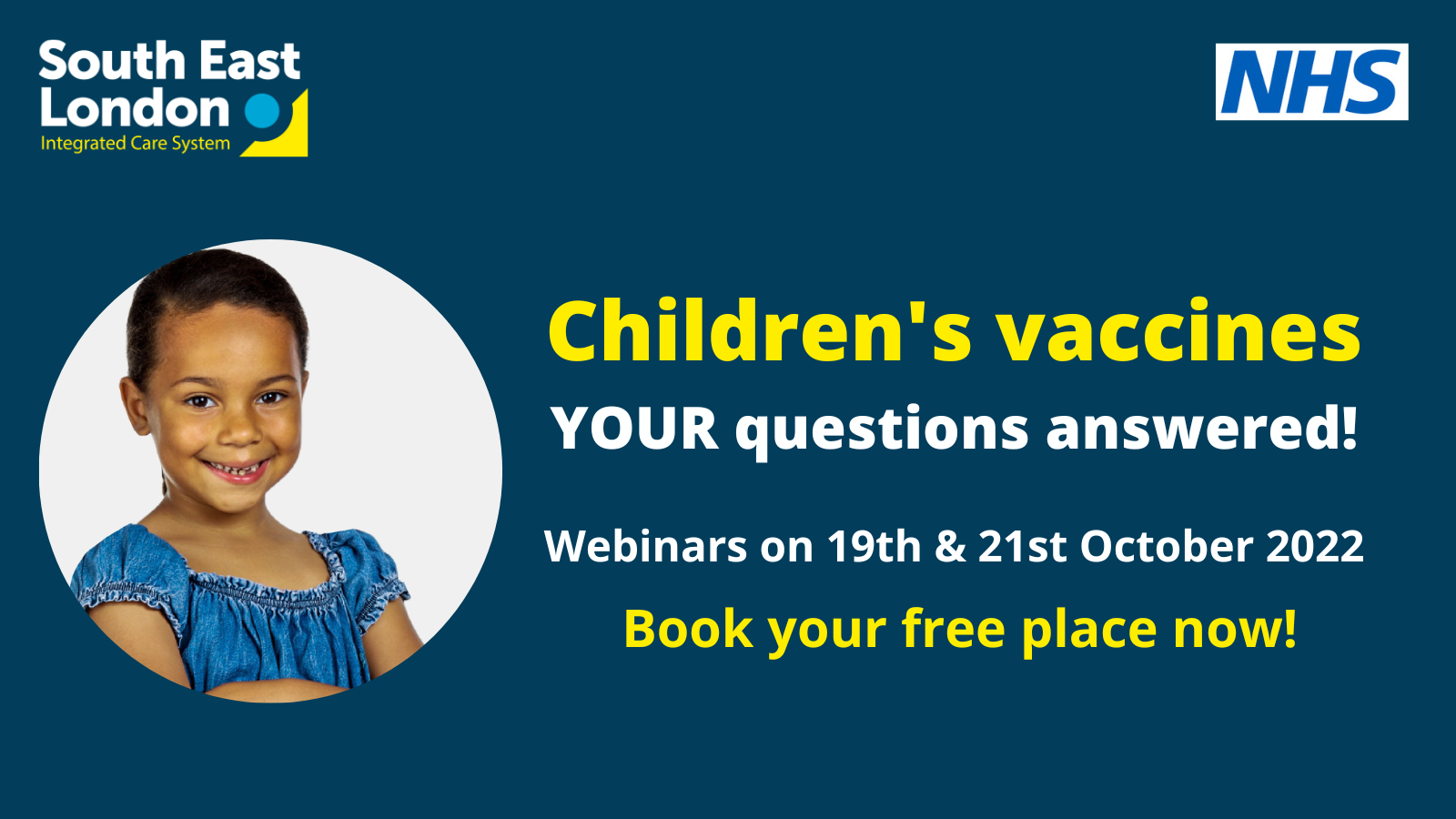 South East London
Integrated Care System

NHS

Children's vaccines
YOUR questions answered!

Webinars on 19th & 21st October 2022

Book your free place now!